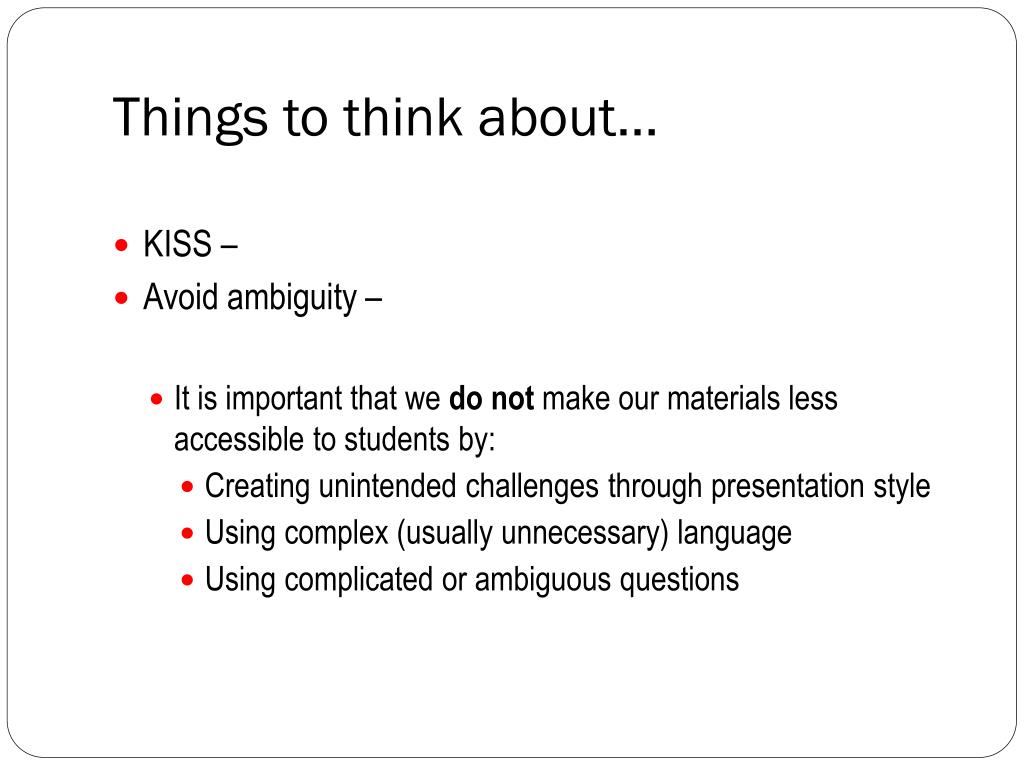 Things to think about…

- KISS –
- Avoid ambiguity –

- It is important that we **do not** make our materials less accessible to students by:
  - Creating unintended challenges through presentation style
  - Using complex (usually unnecessary) language
  - Using complicated or ambiguous questions